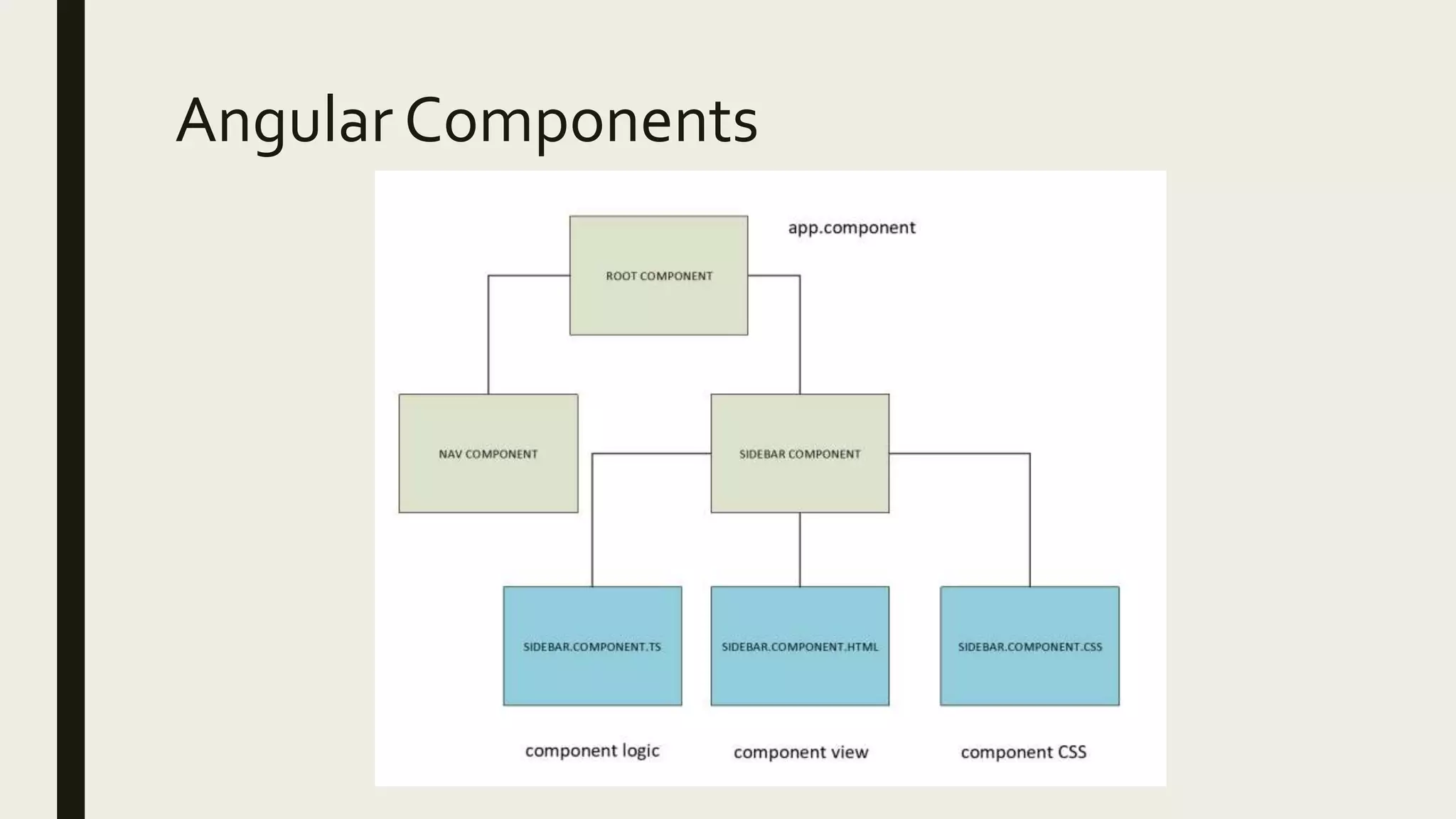 Angular Components

ROOT COMPONENT

app.component

NAV COMPONENT

SIDEBAR COMPONENT

SIDEBAR.COMPONENT.TS

SIDEBAR.COMPONENT.HTML

SIDEBAR.COMPONENT.CSS

component logic

component view

component CSS